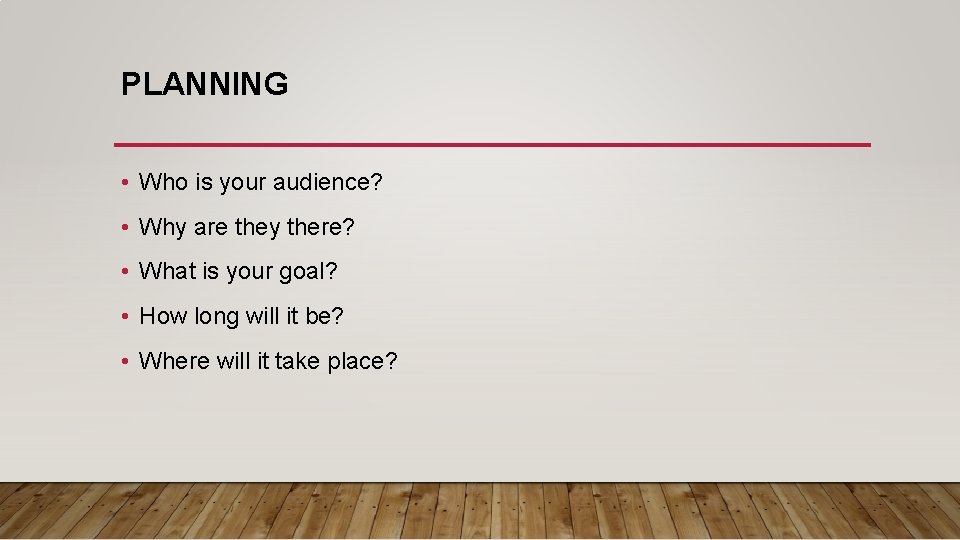 PLANNING

• Who is your audience?
• Why are they there?
• What is your goal?
• How long will it be?
• Where will it take place?